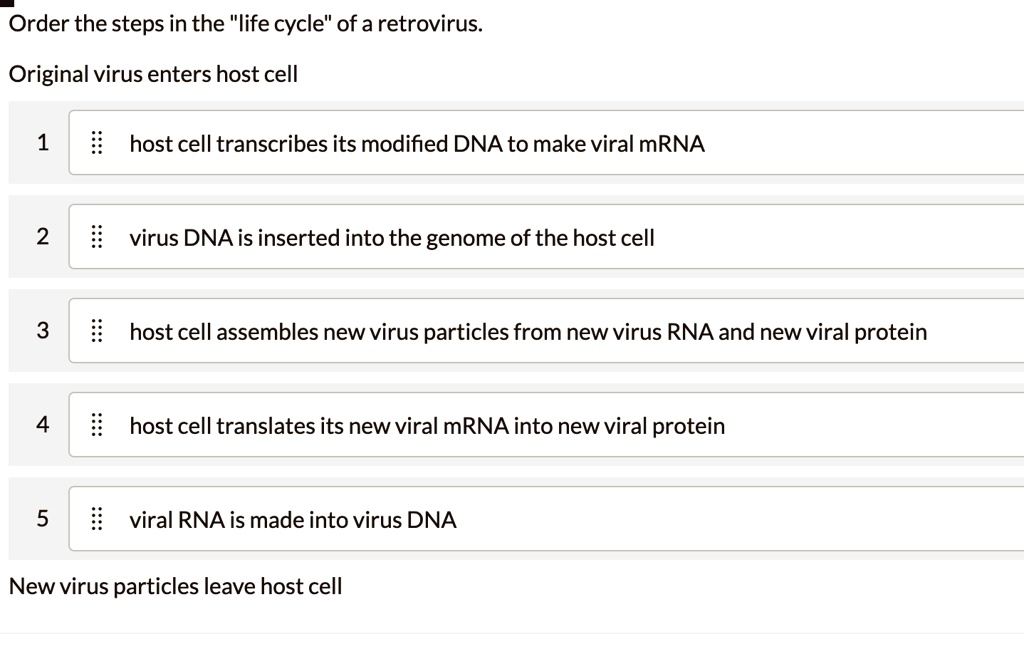 Order the steps in the "life cycle" of a retrovirus.

Original virus enters host cell

1 host cell transcribes its modified DNA to make viral mRNA

2 virus DNA is inserted into the genome of the host cell

3 host cell assembles new virus particles from new virus RNA and new viral protein

4 host cell translates its new viral mRNA into new viral protein

5 viral RNA is made into virus DNA

New virus particles leave host cell